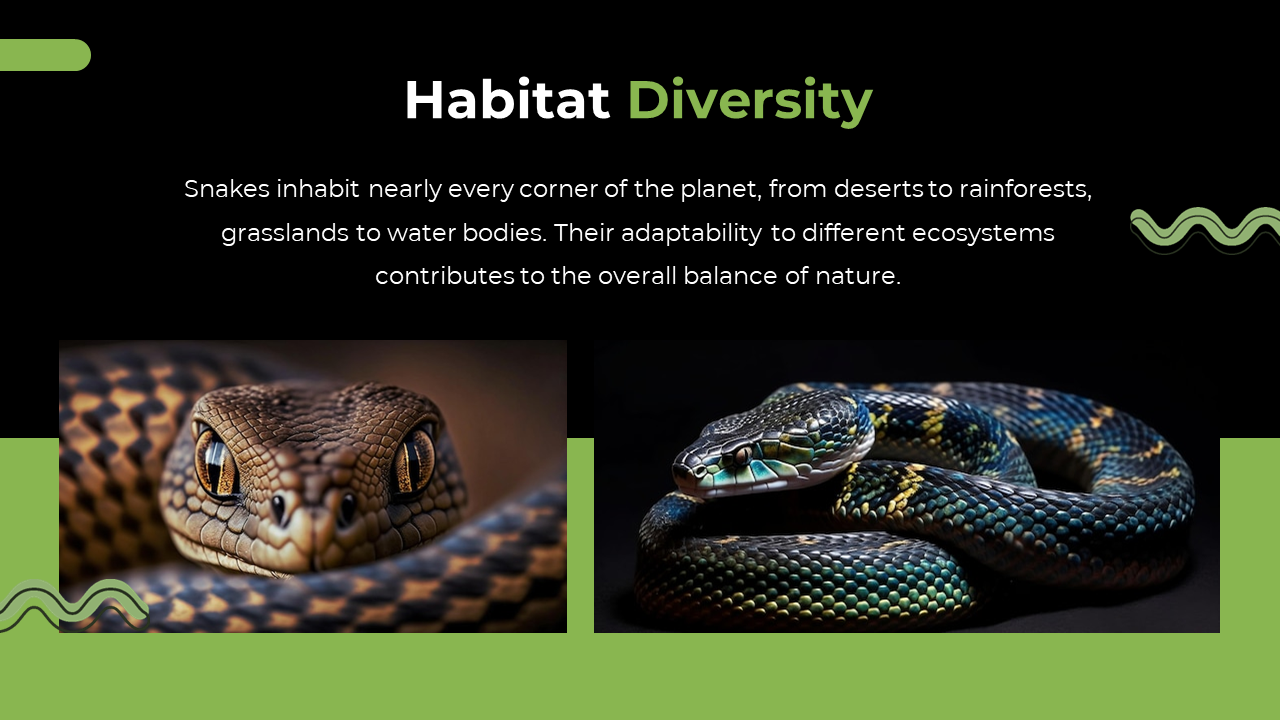 Habitat Diversity

Snakes inhabit nearly every corner of the planet, from deserts to rainforests, grasslands to water bodies. Their adaptability to different ecosystems contributes to the overall balance of nature.